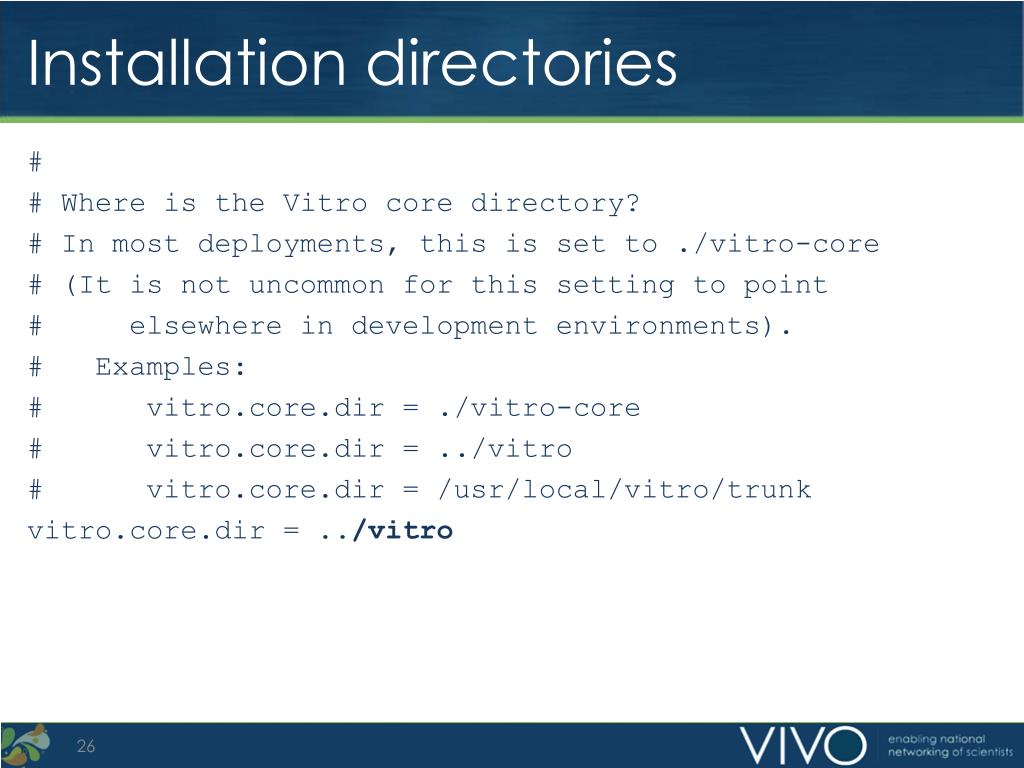 Installation directories

#
# Where is the Vitro core directory?
# In most deployments, this is set to ./vitro-core
# (It is not uncommon for this setting to point
#     elsewhere in development environments).
#   Examples:
#      vitro.core.dir = ./vitro-core
#      vitro.core.dir = ../vitro
#      vitro.core.dir = /usr/local/vitro/trunk
vitro.core.dir = ../vitro

26

VIVO enabling national networking of scientists